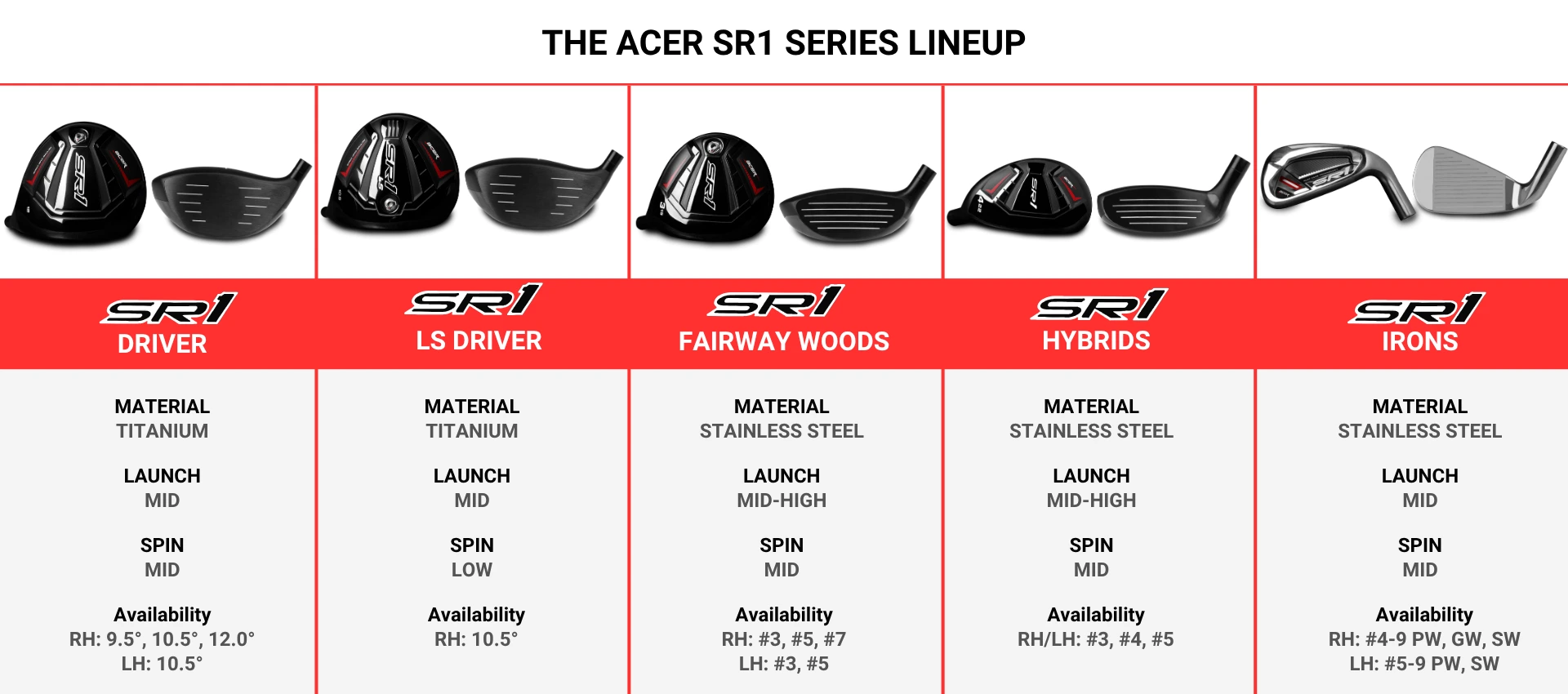 THE ACER SR1 SERIES LINEUP

SR1
DRIVER

MATERIAL
TITANIUM

LAUNCH
MID

SPIN
MID

Availability
RH: 9.5°, 10.5°, 12.0°
LH: 10.5°

SR1
LS DRIVER

MATERIAL
TITANIUM

LAUNCH
MID

SPIN
LOW

Availability
RH: 10.5°

SR1
FAIRWAY WOODS

MATERIAL
STAINLESS STEEL

LAUNCH
MID-HIGH

SPIN
MID

Availability
RH: #3, #5, #7
LH: #3, #5

SR1
HYBRIDS

MATERIAL
STAINLESS STEEL

LAUNCH
MID-HIGH

SPIN
MID

Availability
RH/LH: #3, #4, #5

SR1
IRONS

MATERIAL
STAINLESS STEEL

LAUNCH
MID

SPIN
MID

Availability
RH: #4-9 PW, GW, SW
LH: #5-9 PW, SW